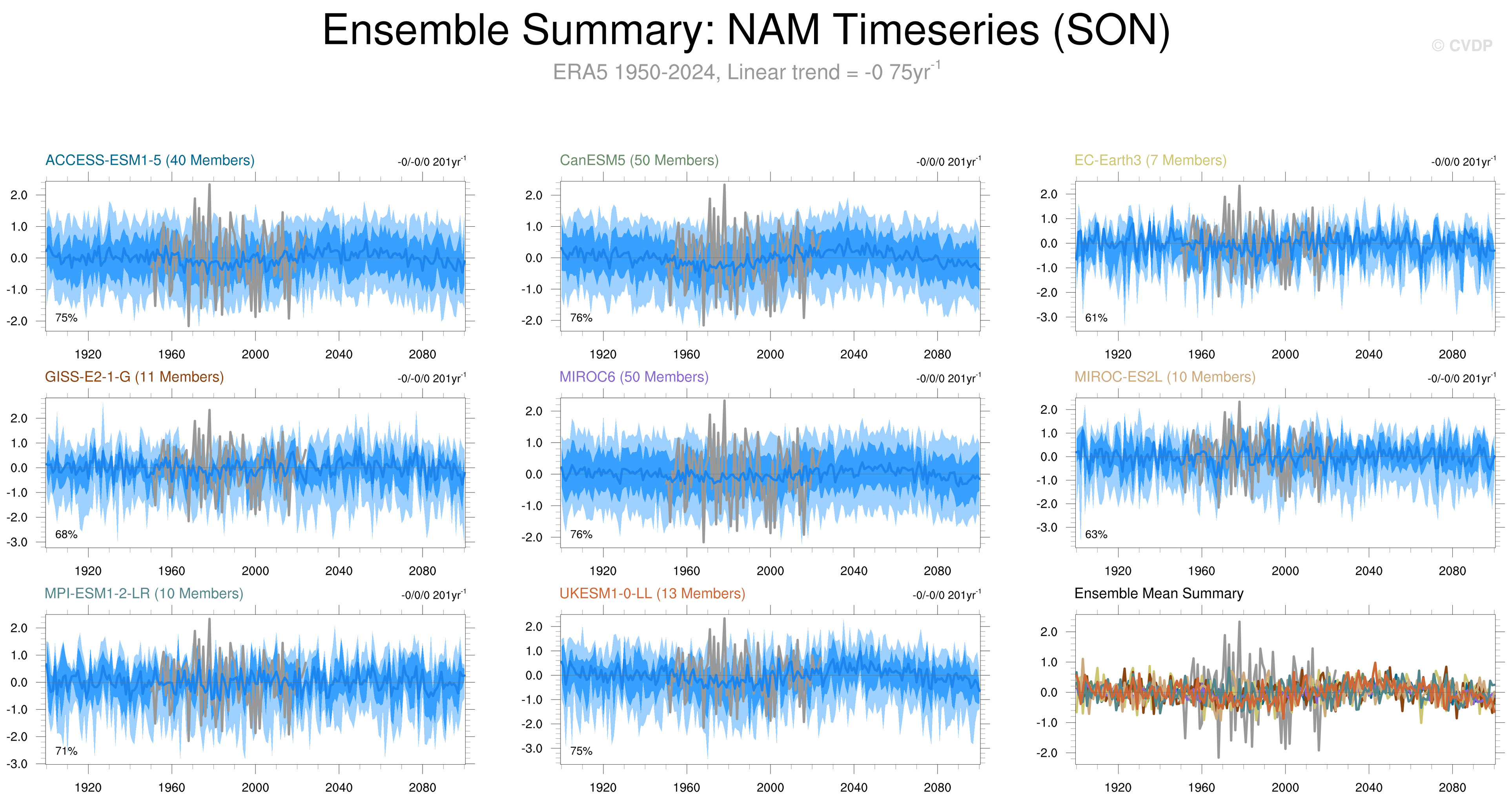 Ensemble Summary: NAM Timeseries (SON)

© CVDP

ERA5 1950-2024, Linear trend = -0 75yr$^{-1}$

ACCESS-ESM1-5 (40 Members)

-0/-0/0 201yr$^{-1}$

2.0
1.0
0.0
-1.0
-2.0

75%

1920 1960 2000 2040 2080

CanESM5 (50 Members)

-0/0/0 201yr$^{-1}$

2.0
1.0
0.0
-1.0
-2.0

76%

1920 1960 2000 2040 2080

EC-Earth3 (7 Members)

-0/0/0 201yr$^{-1}$

2.0
1.0
0.0
-1.0
-2.0
-3.0

61%

1920 1960 2000 2040 2080

GISS-E2-1-G (11 Members)

-0/-0/0 201yr$^{-1}$

2.0
1.0
0.0
-1.0
-2.0
-3.0

68%

1920 1960 2000 2040 2080

MIROC6 (50 Members)

-0/0/0 201yr$^{-1}$

2.0
1.0
0.0
-1.0
-2.0

76%

1920 1960 2000 2040 2080

MIROC-ES2L (10 Members)

-0/-0/0 201yr$^{-1}$

2.0
1.0
0.0
-1.0
-2.0
-3.0

63%

1920 1960 2000 2040 2080

MPI-ESM1-2-LR (10 Members)

-0/0/0 201yr$^{-1}$

2.0
1.0
0.0
-1.0
-2.0
-3.0

71%

1920 1960 2000 2040 2080

UKESM1-0-LL (13 Members)

-0/-0/0 201yr$^{-1}$

2.0
1.0
0.0
-1.0
-2.0
-3.0

75%

1920 1960 2000 2040 2080

Ensemble Mean Summary

2.0
1.0
0.0
-1.0
-2.0

1920 1960 2000 2040 2080